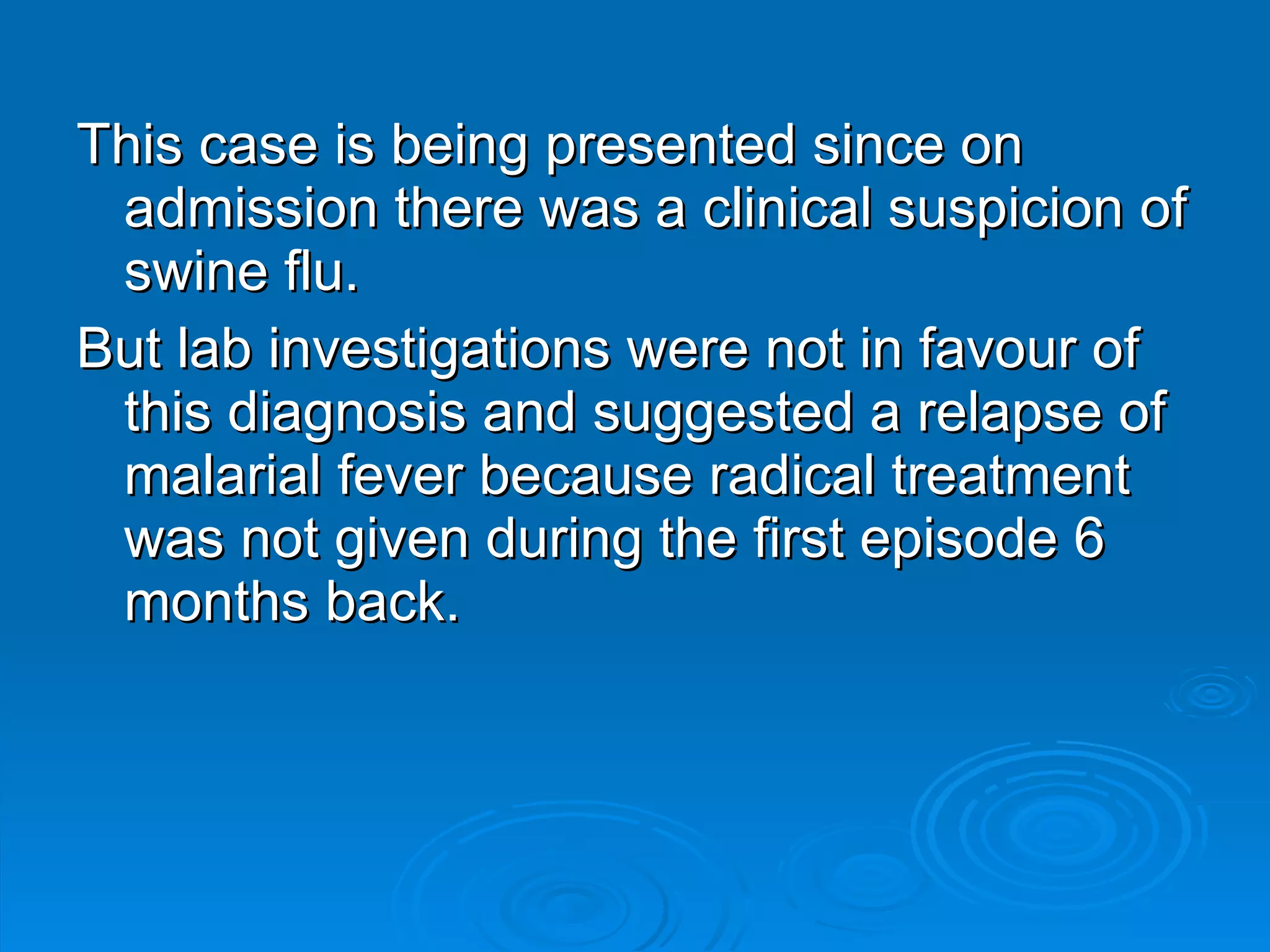 This case is being presented since on admission there was a clinical suspicion of swine flu.

But lab investigations were not in favour of this diagnosis and suggested a relapse of malarial fever because radical treatment was not given during the first episode 6 months back.